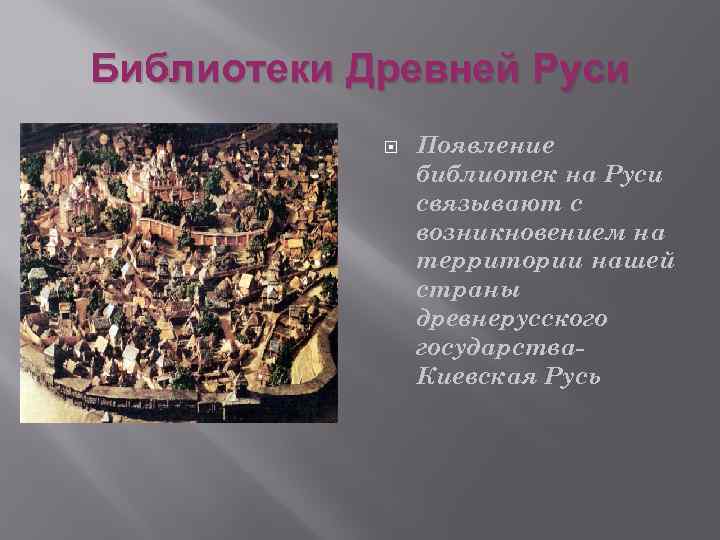 Библиотеки Древней Руси

Появление библиотек на Руси связывают с возникновением на территории нашей страны древнерусского государства- Киевская Русь